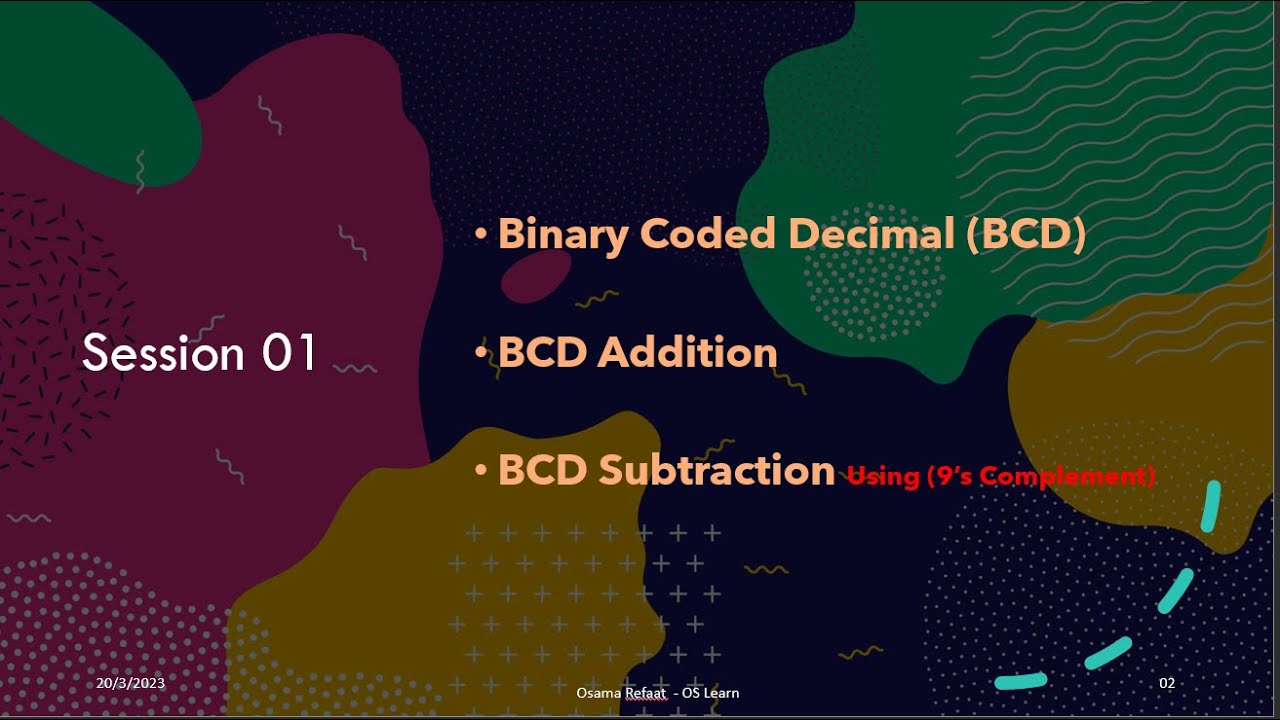 Session 01

• Binary Coded Decimal (BCD)

• BCD Addition

• BCD Subtraction Using (9's Complement)

20/3/2023

Osama Refaat - OS Learn

02